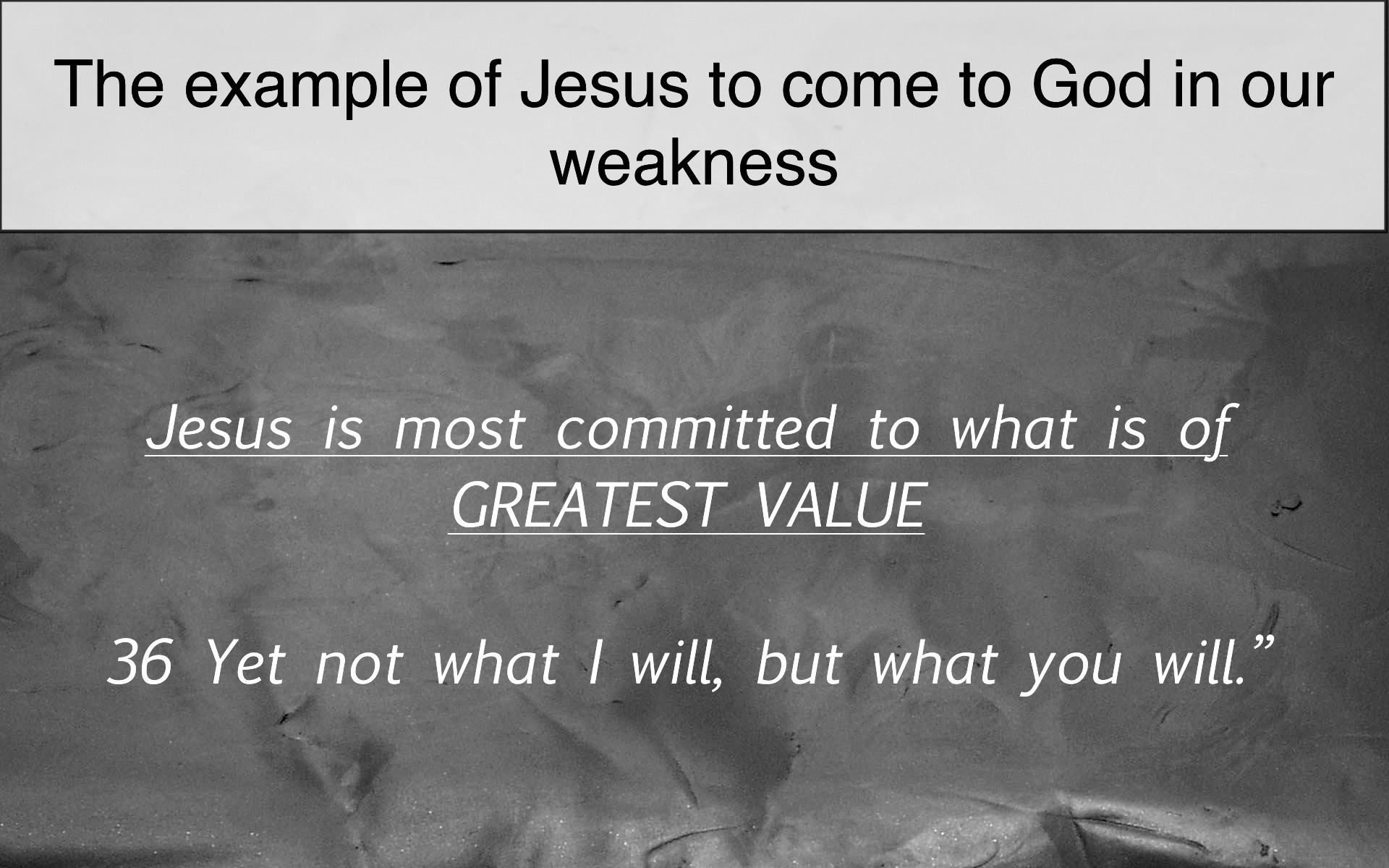 The example of Jesus to come to God in our weakness

Jesus is most committed to what is of GREATEST VALUE

36 Yet not what I will, but what you will.”